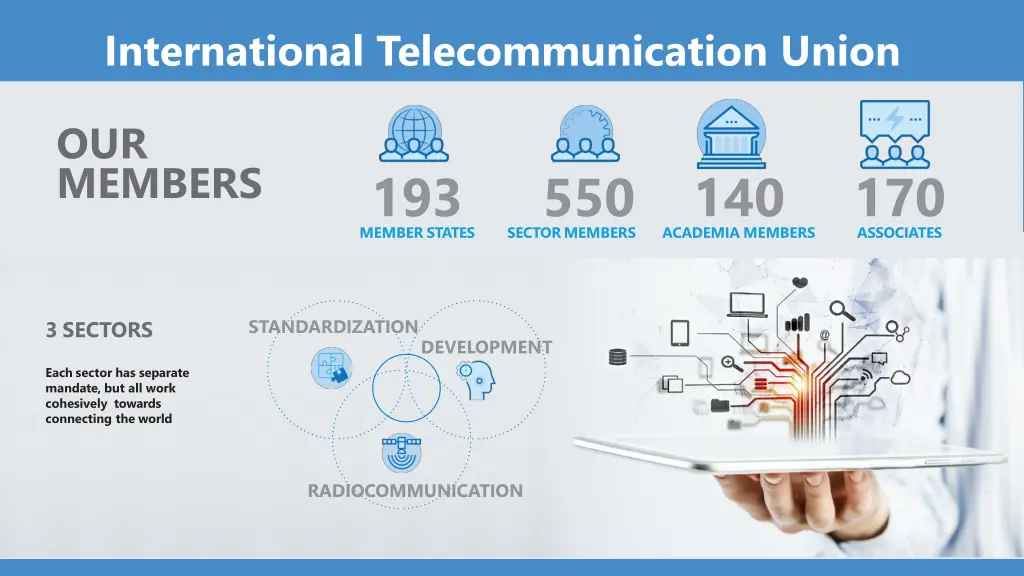 International Telecommunication Union

OUR MEMBERS

193
MEMBER STATES

550
SECTOR MEMBERS

140
ACADEMIA MEMBERS

170
ASSOCIATES

3 SECTORS

Each sector has separate mandate, but all work cohesively towards connecting the world

STANDARDIZATION

DEVELOPMENT

RADIOCOMMUNICATION